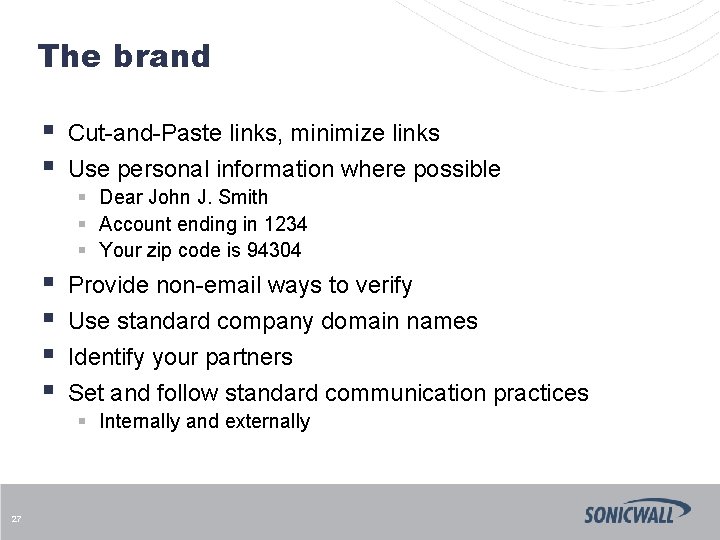 The brand

- Cut-and-Paste links, minimize links
- Use personal information where possible
  - Dear John J. Smith
  - Account ending in 1234
  - Your zip code is 94304
- Provide non-email ways to verify
- Use standard company domain names
- Identify your partners
- Set and follow standard communication practices
  - Internally and externally

27

SONICWALL